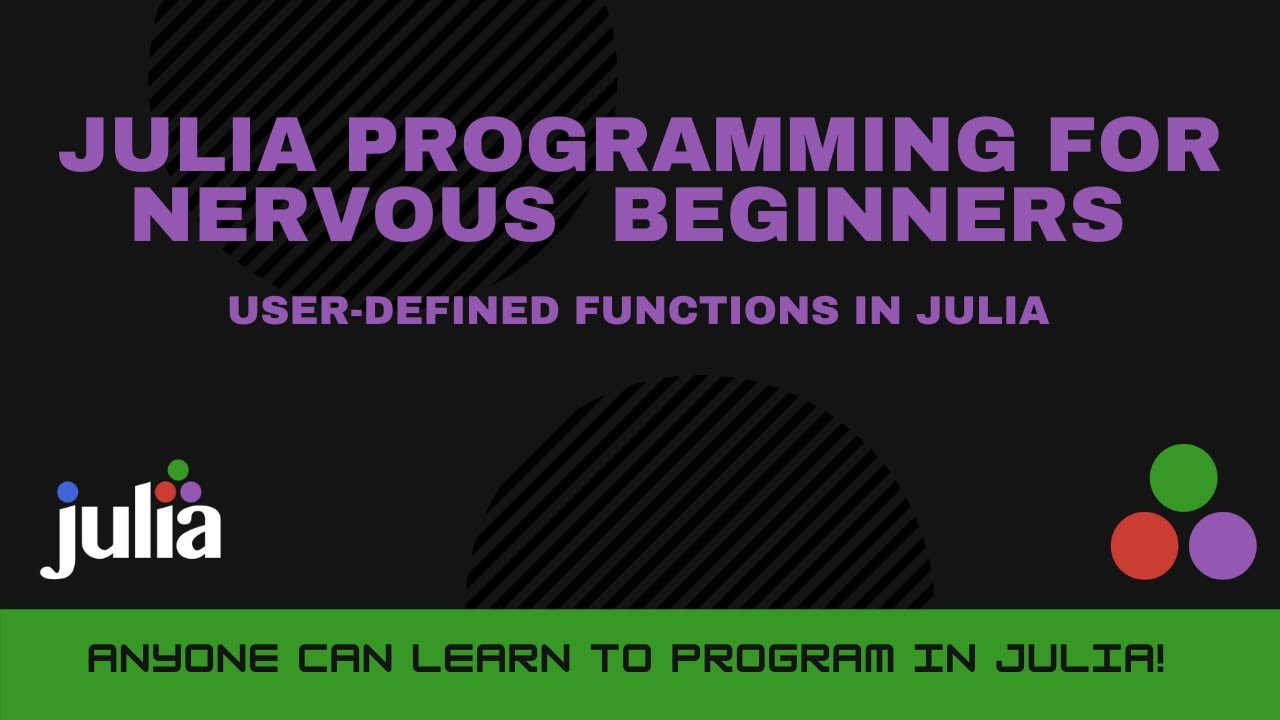 JULIA PROGRAMMING FOR NERVOUS BEGINNERS

USER-DEFINED FUNCTIONS IN JULIA

julia

ANYONE CAN LEARN TO PROGRAM IN JULIA!